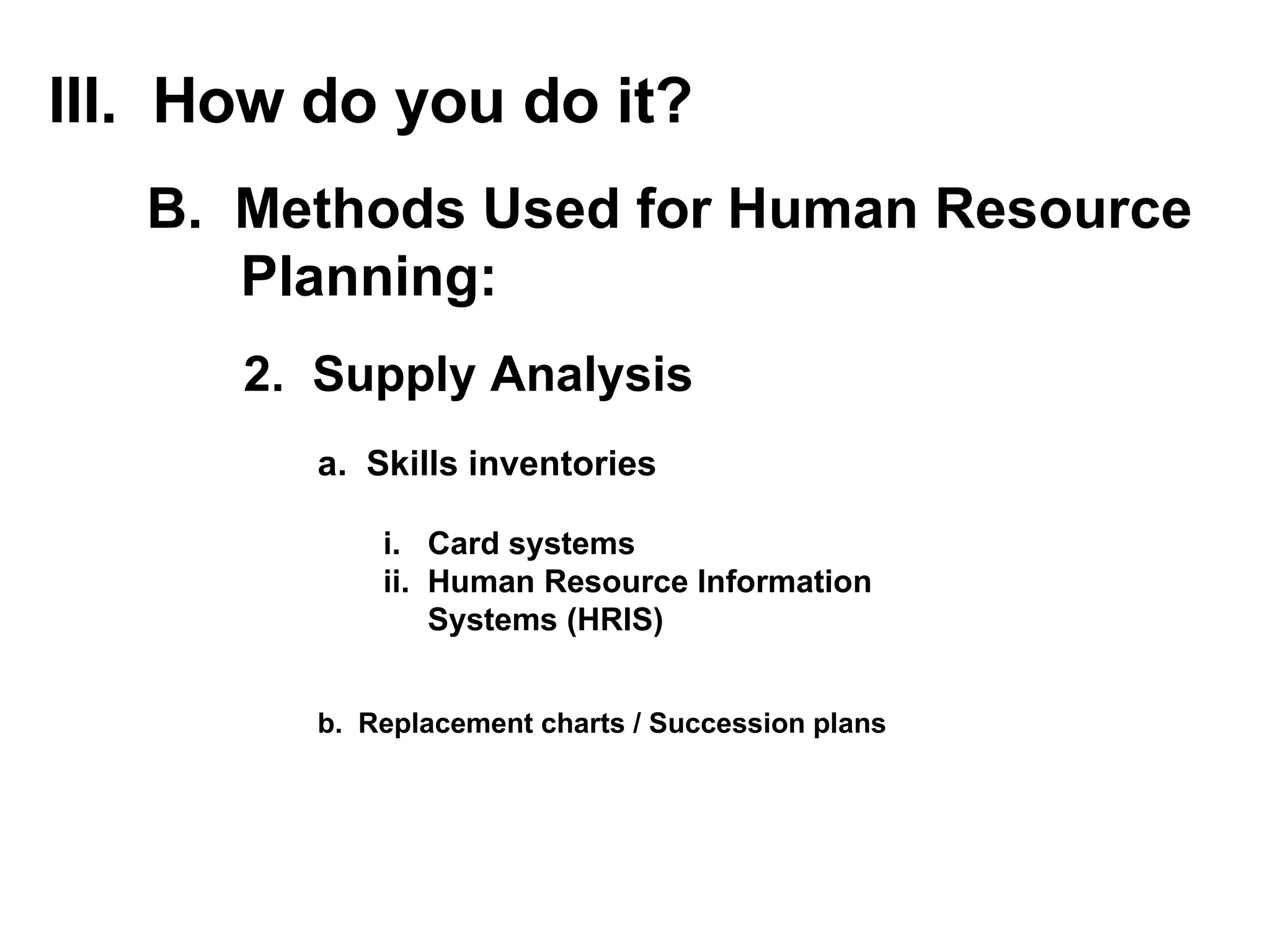 III. How do you do it?

B. Methods Used for Human Resource Planning:

2. Supply Analysis

a. Skills inventories

i. Card systems
ii. Human Resource Information Systems (HRIS)

b. Replacement charts / Succession plans